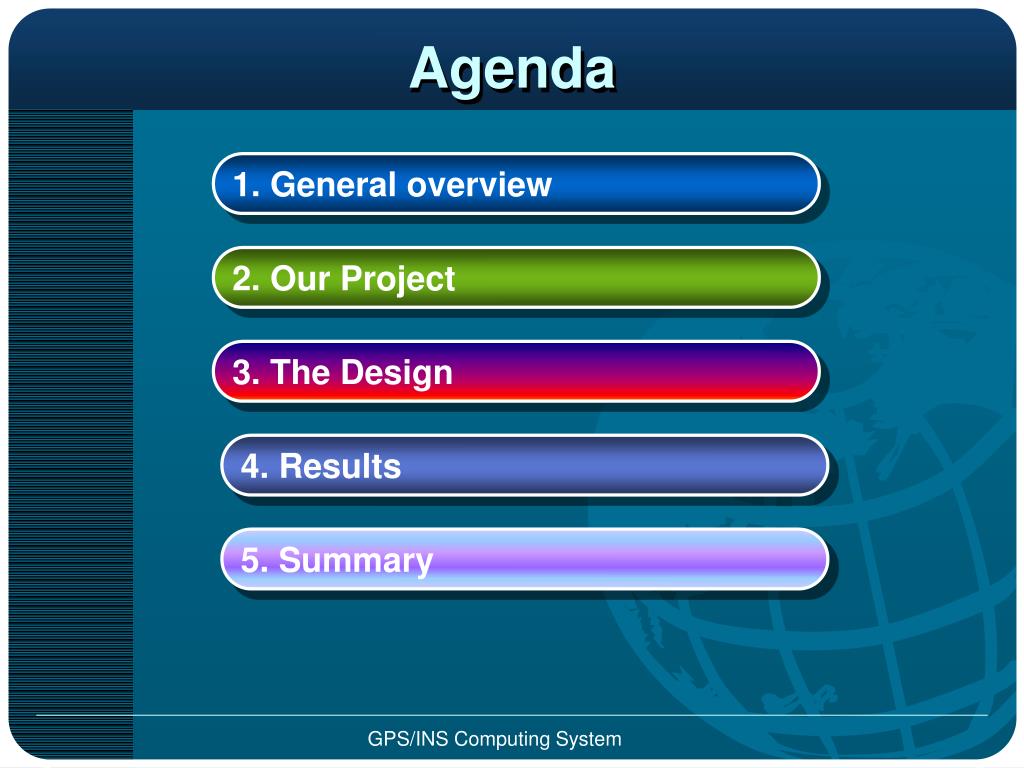 Agenda

1. General overview

2. Our Project

3. The Design

4. Results

5. Summary

GPS/INS Computing System